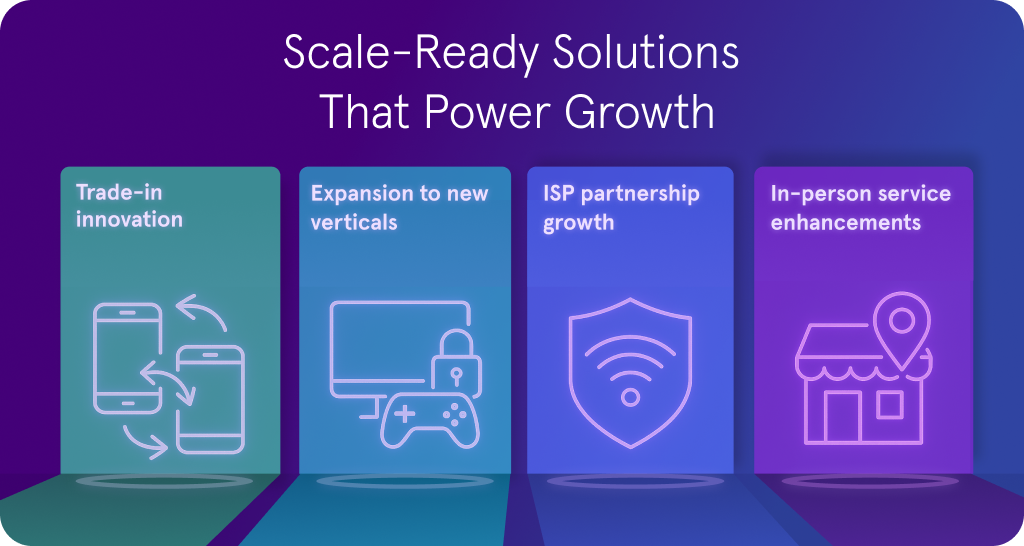 Scale-Ready Solutions That Power Growth

Trade-in innovation

Expansion to new verticals

ISP partnership growth

In-person service enhancements